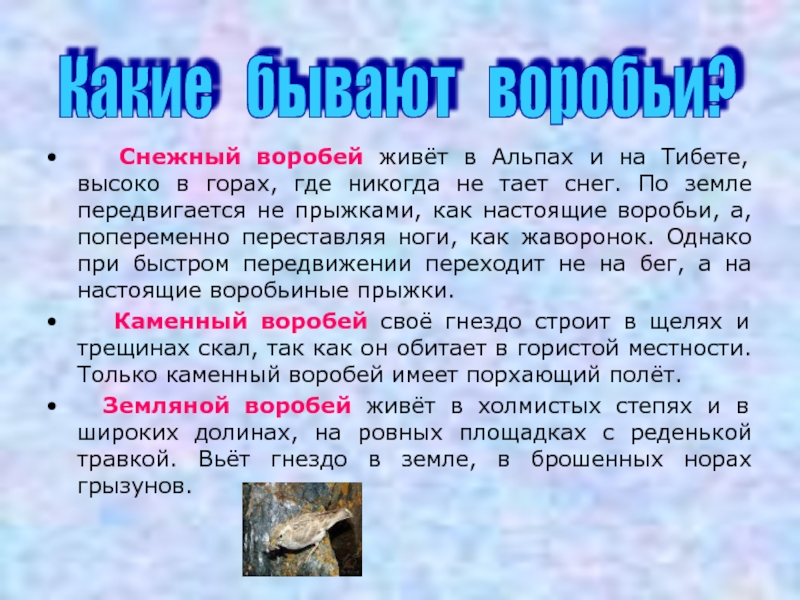 Какие бывают воробьи?

• Снежный воробей живёт в Альпах и на Тибете, высоко в горах, где никогда не тает снег. По земле передвигается не прыжками, как настоящие воробьи, а, попеременно переставляя ноги, как жаворонок. Однако при быстром передвижении переходит не на бег, а на настоящие воробьиные прыжки.

• Каменный воробей своё гнездо строит в щелях и трещинах скал, так как он обитает в гористой местности. Только каменный воробей имеет порхающий полёт.

• Земляной воробей живёт в холмистых степях и в широких долинах, на ровных площадках с реденькой травкой. Вьёт гнездо в земле, в брошенных норах грызунов.